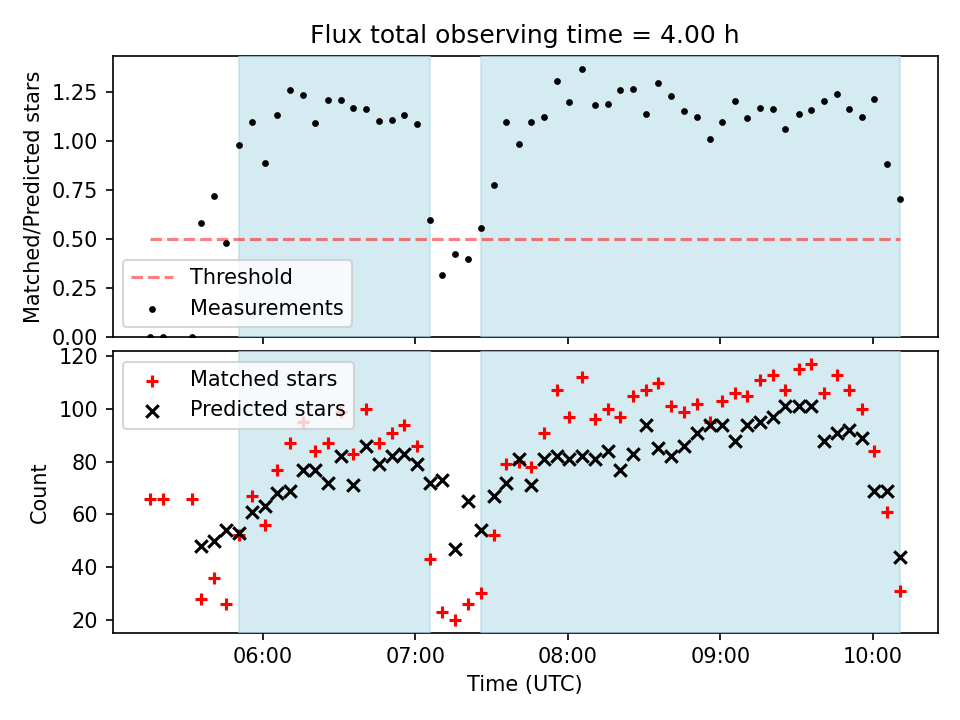 Flux total observing time = 4.00 h

Matched/Predicted stars

1.25
1.00
0.75
0.50
0.25
0.00

Threshold
Measurements

Count

120
100
80
60
40
20

Matched stars
Predicted stars

06:00
07:00
08:00
09:00
10:00

Time (UTC)